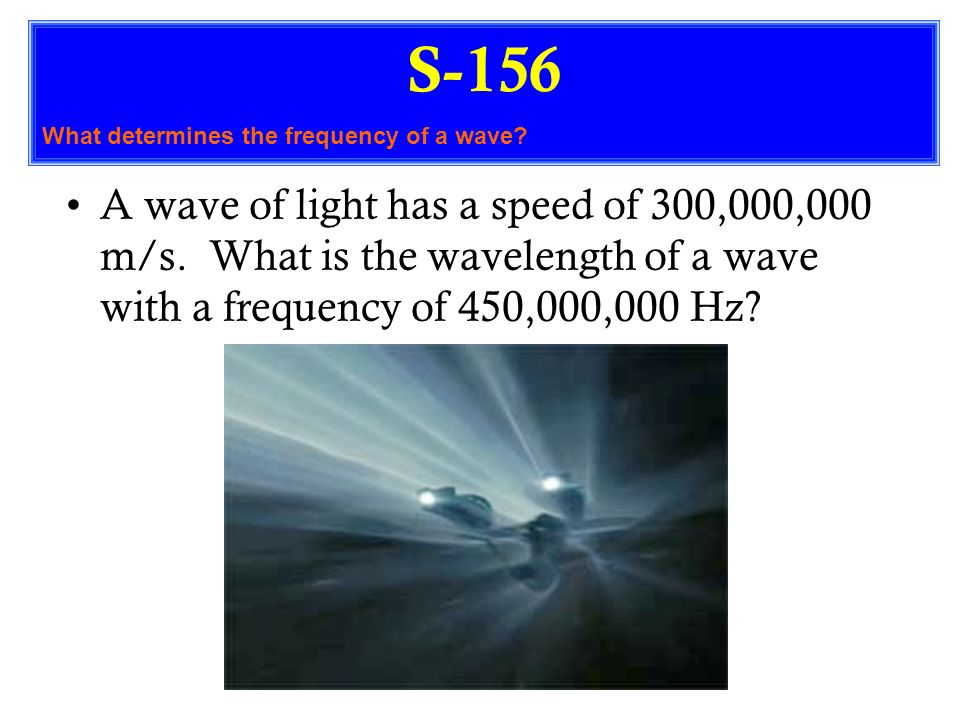 S-156

What determines the frequency of a wave?

• A wave of light has a speed of 300,000,000 m/s. What is the wavelength of a wave with a frequency of 450,000,000 Hz?